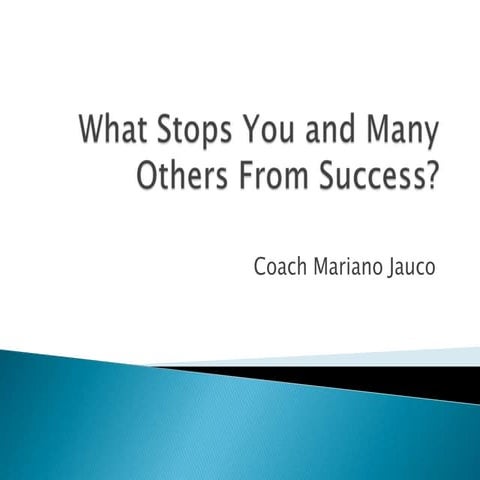 What Stops You and Many Others From Success?

Coach Mariano Jauco